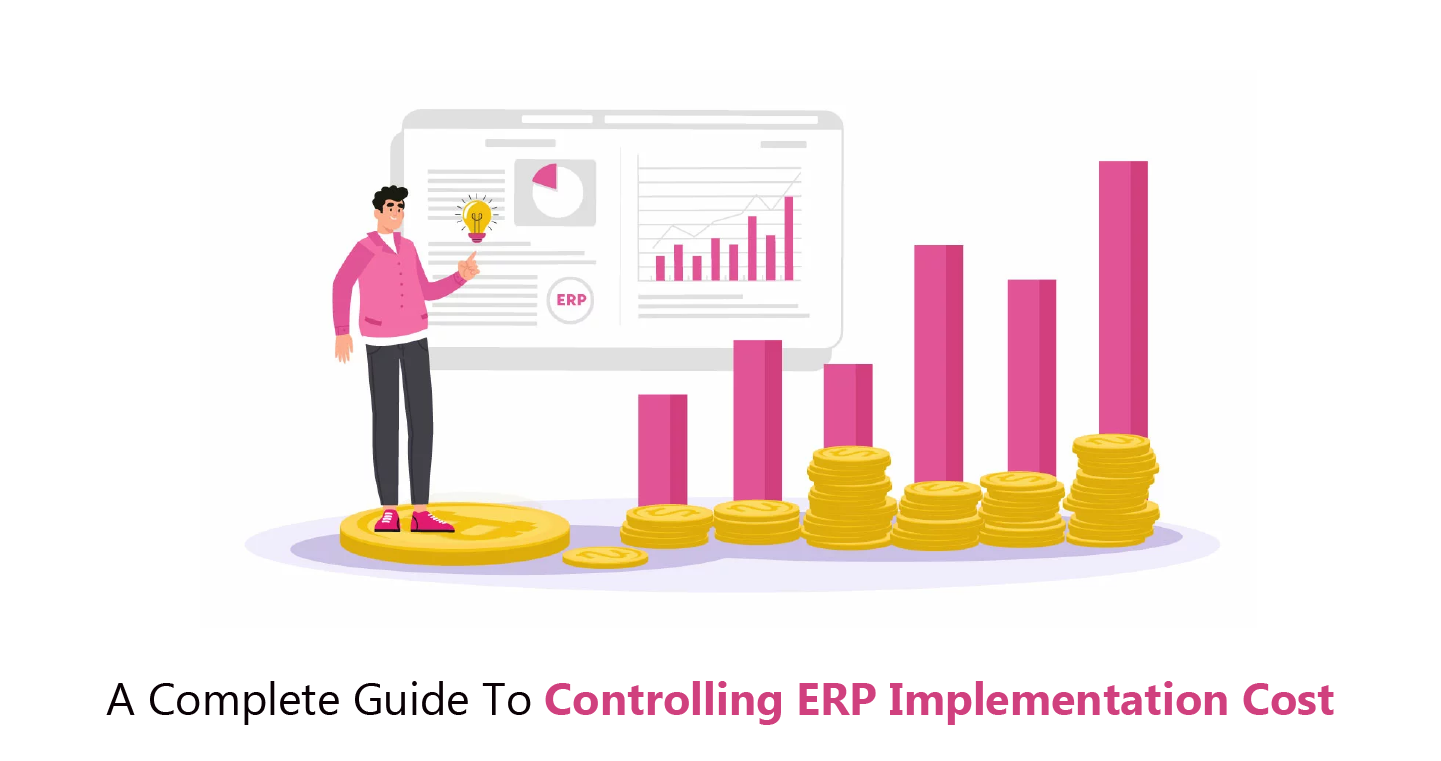 ERP

A Complete Guide To Controlling ERP Implementation Cost